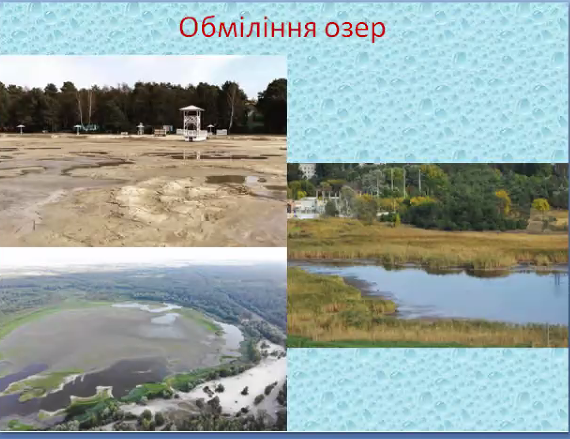 Обміління озер